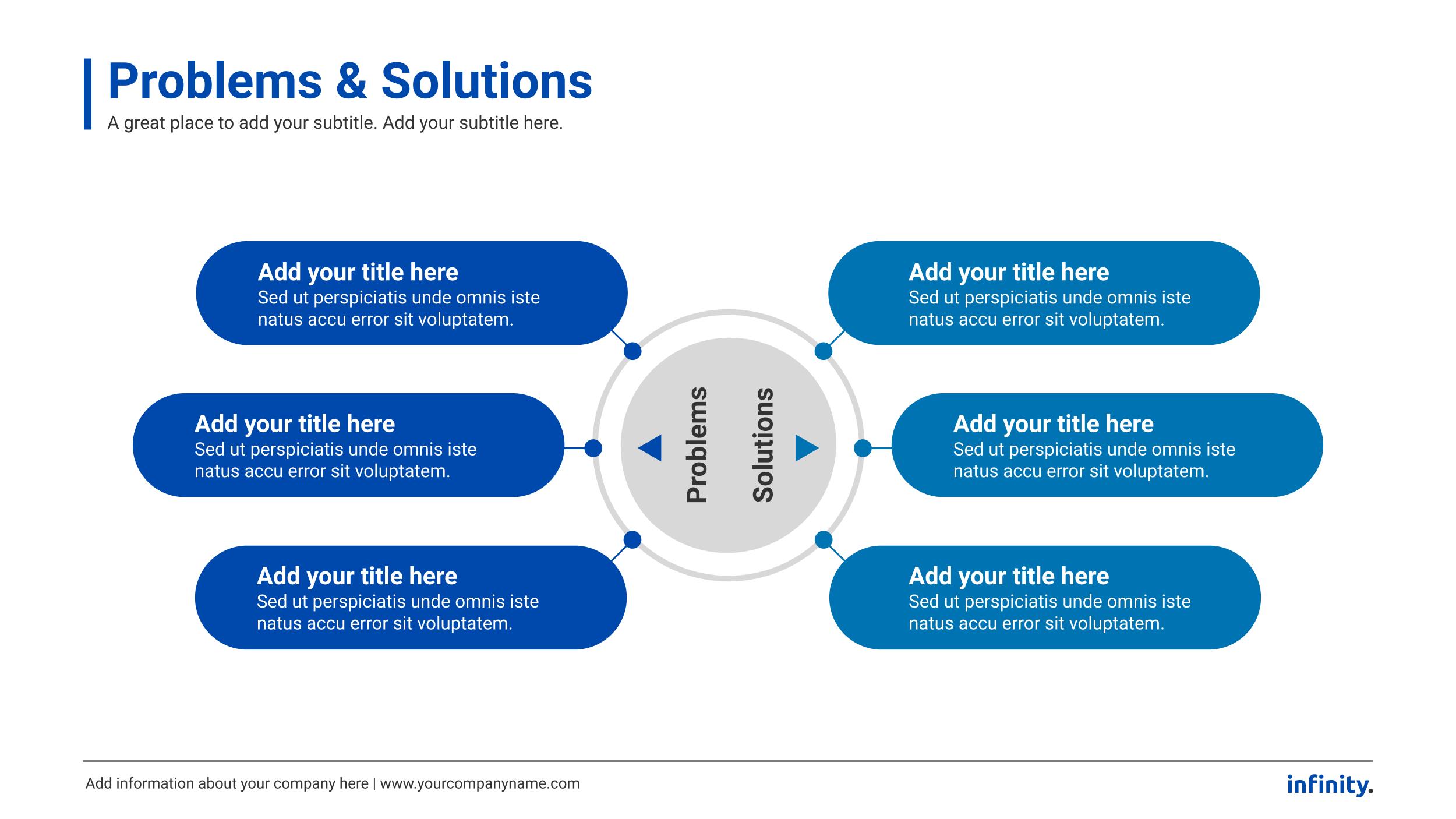 Problems & Solutions

A great place to add your subtitle. Add your subtitle here.

Add your title here
Sed ut perspiciatis unde omnis iste natus accu error sit voluptatem.

Add your title here
Sed ut perspiciatis unde omnis iste natus accu error sit voluptatem.

Add your title here
Sed ut perspiciatis unde omnis iste natus accu error sit voluptatem.

Problems

Solutions

Add your title here
Sed ut perspiciatis unde omnis iste natus accu error sit voluptatem.

Add your title here
Sed ut perspiciatis unde omnis iste natus accu error sit voluptatem.

Add your title here
Sed ut perspiciatis unde omnis iste natus accu error sit voluptatem.

Add information about your company here | www.yourcompanyname.com

infinity.